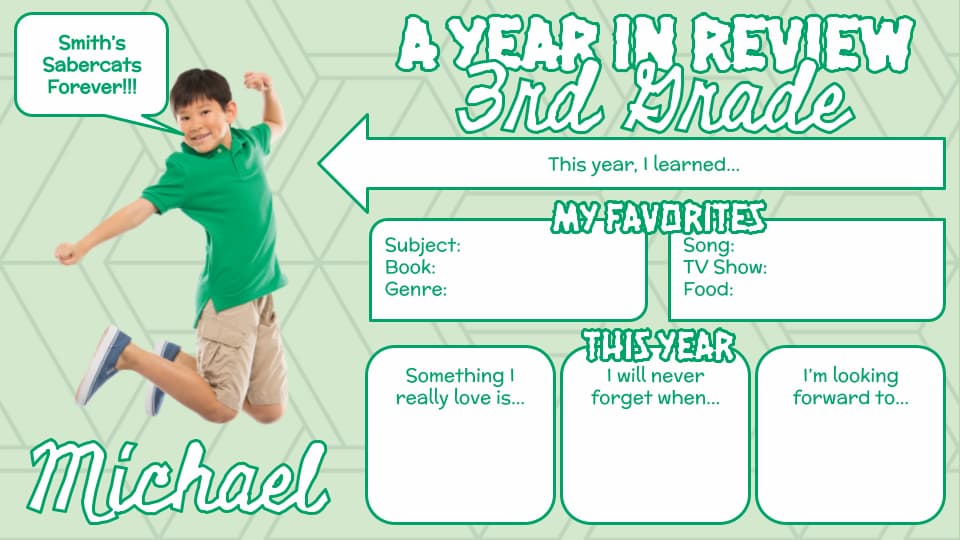 Smith's Sabercats Forever!!!

A YEAR IN REVIEW
3rd Grade

This year, I learned...

MY FAVORITES

Subject:
Book:
Genre:

Song:
TV Show:
Food:

THIS YEAR

Something I really love is...

I will never forget when...

I'm looking forward to...

Michael